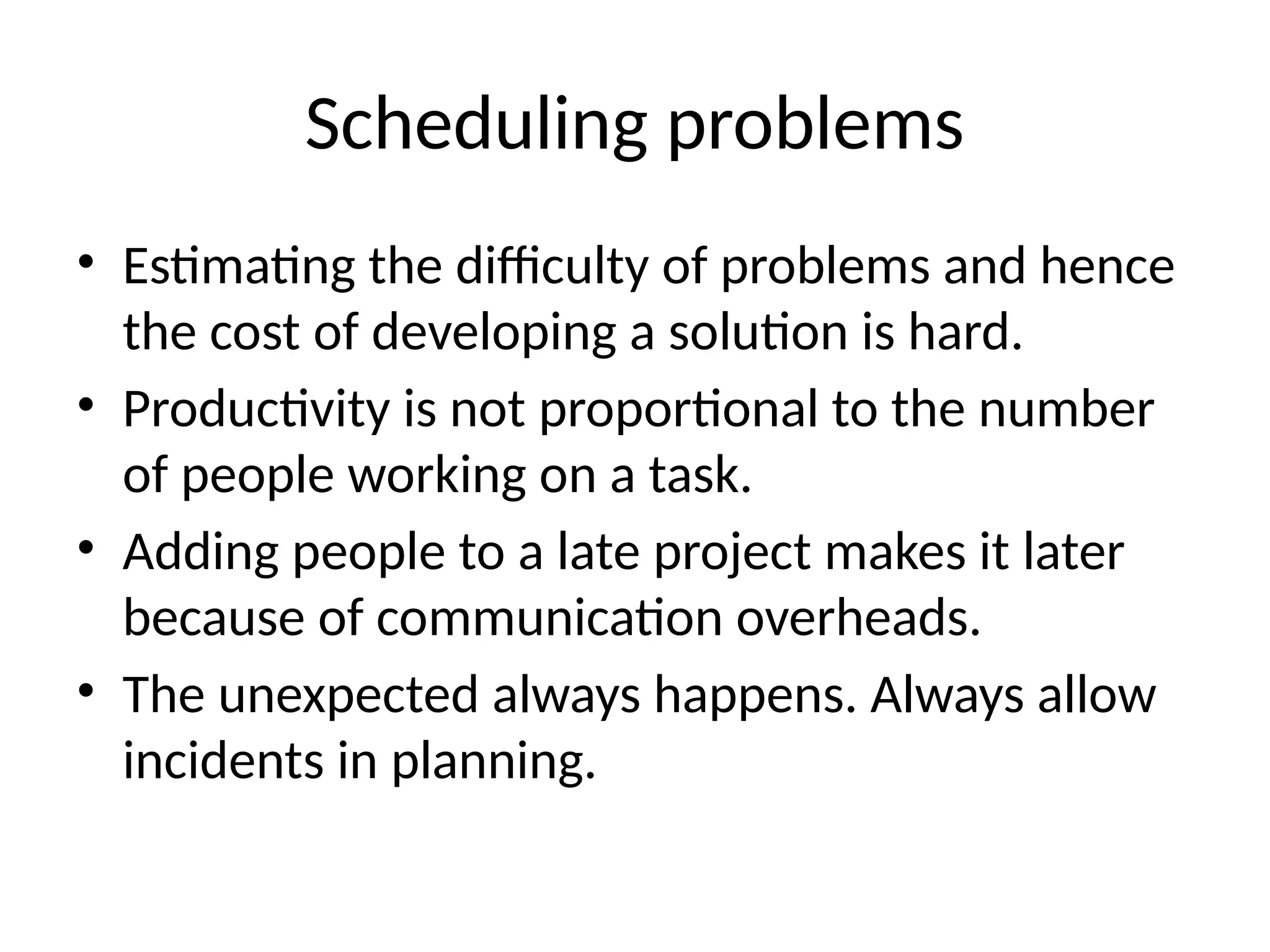 Scheduling problems

• Estimating the difficulty of problems and hence the cost of developing a solution is hard.
• Productivity is not proportional to the number of people working on a task.
• Adding people to a late project makes it later because of communication overheads.
• The unexpected always happens. Always allow incidents in planning.